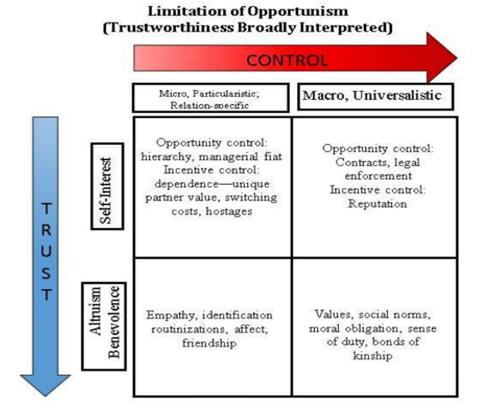 Limitation of Opportunism
(Trustworthiness Broadly Interpreted)

CONTROL

TRUST

| | Micro, Particularistic; Relation-specific | Macro, Universalistic |
|---|---|---|
| Self-Interest | Opportunity control: hierarchy, managerial fiat Incentive control: dependence—unique partner value, switching costs, hostages | Opportunity control: Contracts, legal enforcement Incentive control: Reputation |
| Altruism Benevolence | Empathy, identification routinizations, affect, friendship | Values, social norms, moral obligation, sense of duty, bonds of kinship |